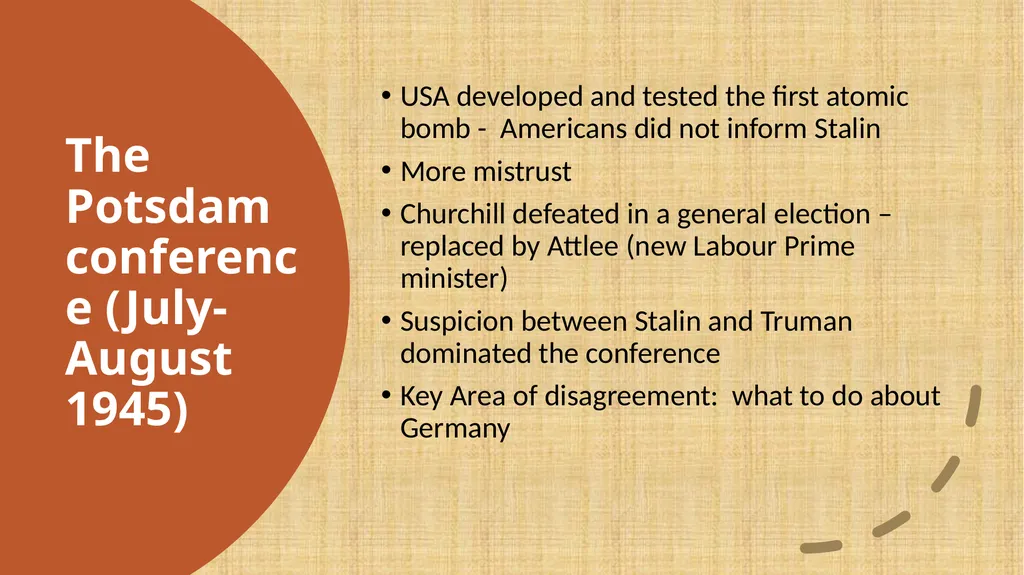 The Potsdam conference (July-August 1945)

• USA developed and tested the first atomic bomb - Americans did not inform Stalin
• More mistrust
• Churchill defeated in a general election – replaced by Attlee (new Labour Prime minister)
• Suspicion between Stalin and Truman dominated the conference
• Key Area of disagreement: what to do about Germany